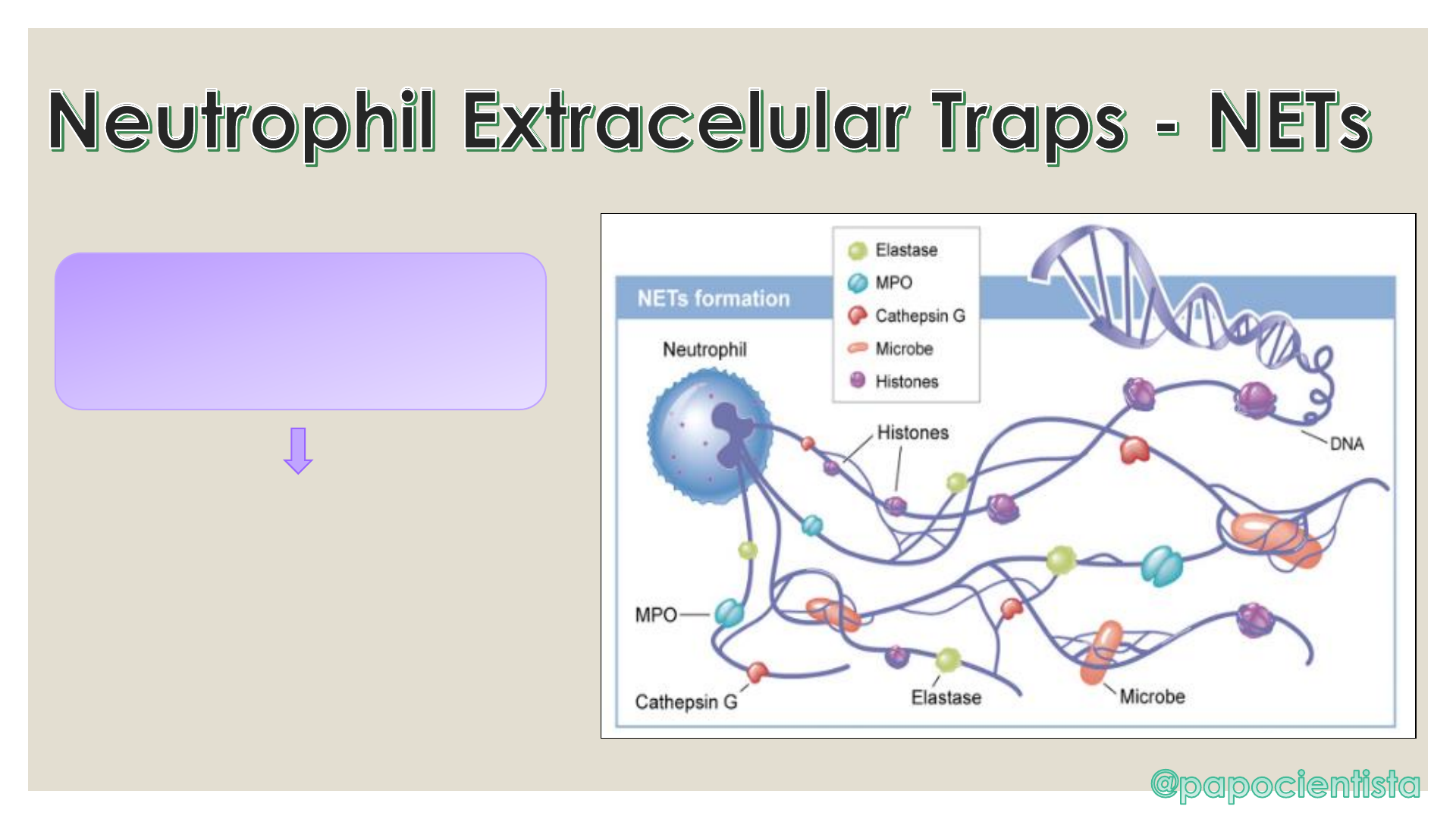 Neutrophil Extracelular Traps - NETs

NETs formation

Elastase
MPO
Cathepsin G
Microbe
Histones

Neutrophil

Histones

DNA

MPO

Cathepsin G

Elastase

Microbe

@papocientista